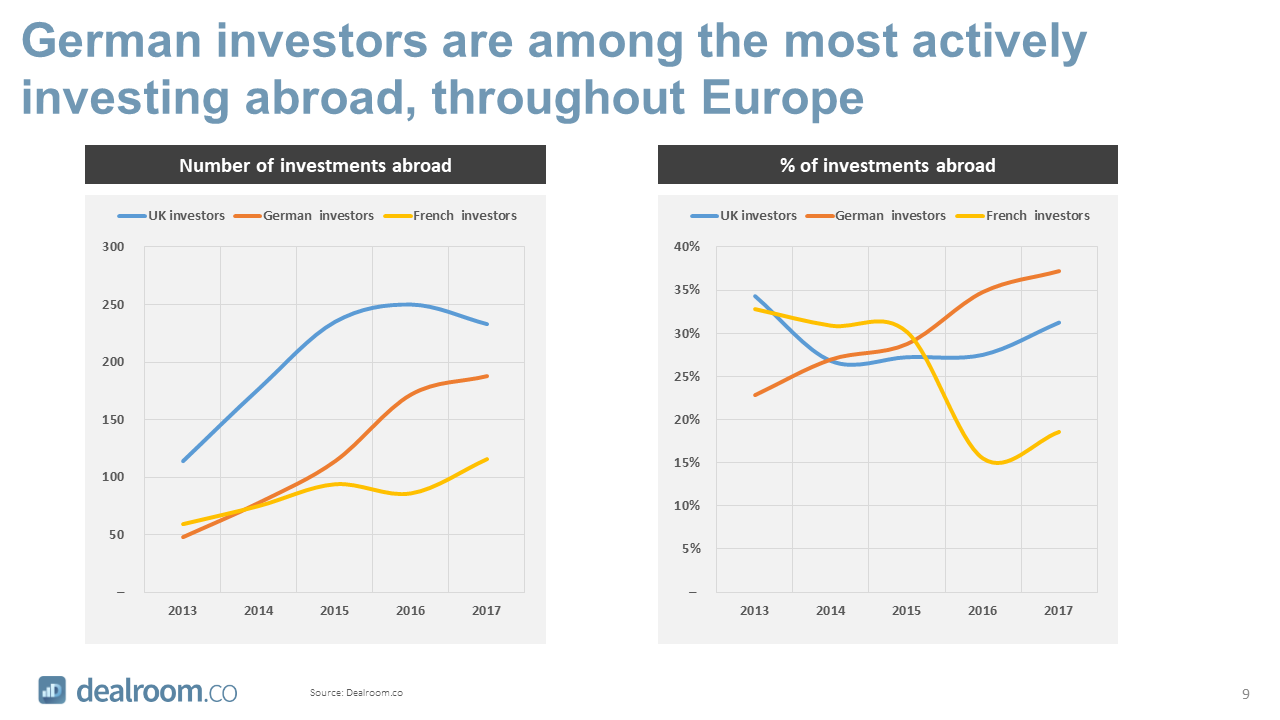 German investors are among the most actively investing abroad, throughout Europe

Number of investments abroad

UK investors German investors French investors

300
250
200
150
100
50
–

2013 2014 2015 2016 2017

% of investments abroad

UK investors German investors French investors

40%
35%
30%
25%
20%
15%
10%
5%
–

2013 2014 2015 2016 2017

dealroom.co

Source: Dealroom.co

9